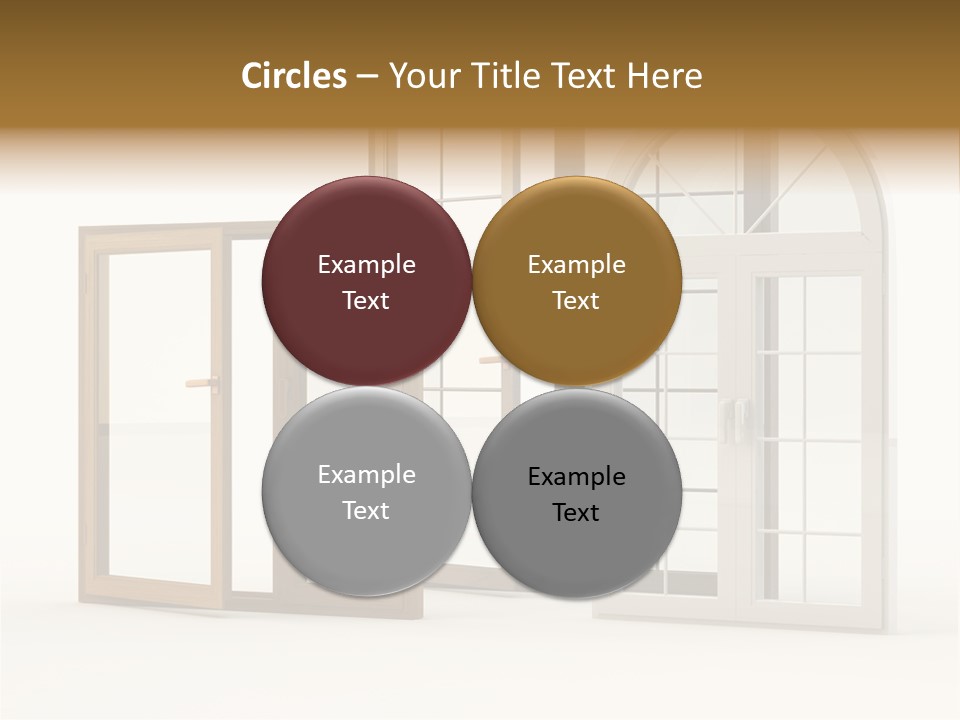 Circles – Your Title Text Here

Example Text

Example Text

Example Text

Example Text